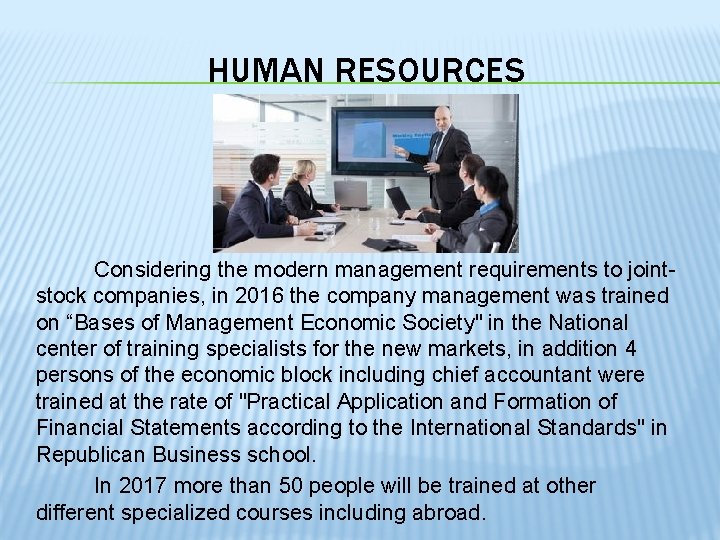 HUMAN RESOURCES

Considering the modern management requirements to joint-stock companies, in 2016 the company management was trained on “Bases of Management Economic Society" in the National center of training specialists for the new markets, in addition 4 persons of the economic block including chief accountant were trained at the rate of "Practical Application and Formation of Financial Statements according to the International Standards" in Republican Business school.

In 2017 more than 50 people will be trained at other different specialized courses including abroad.